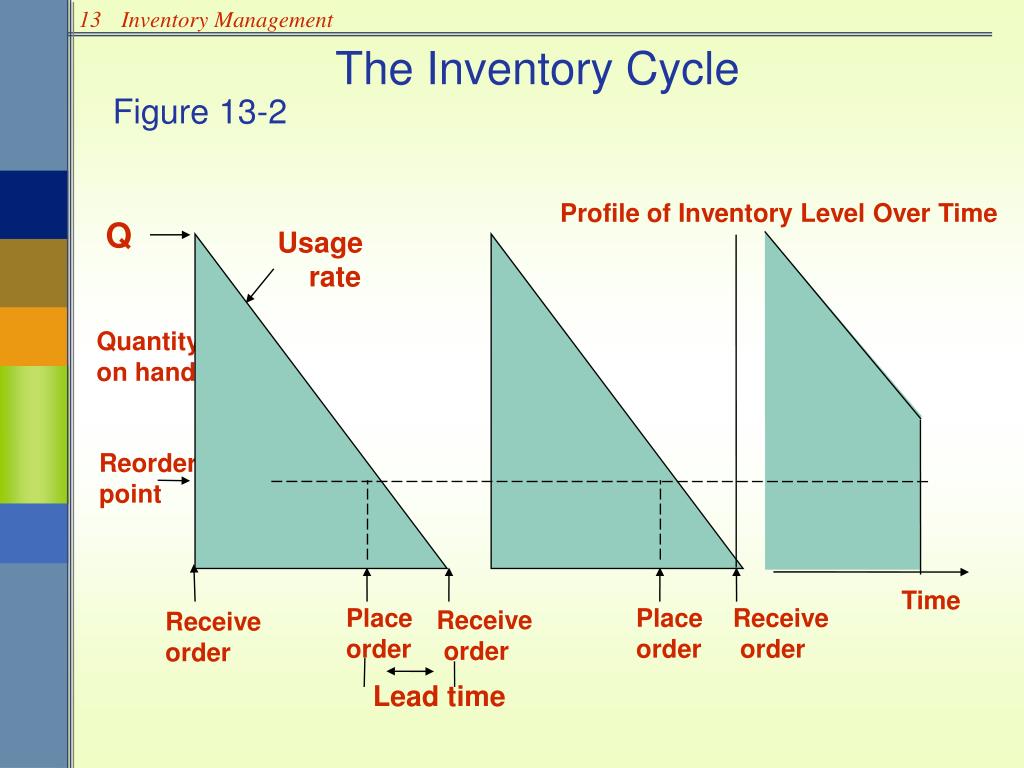 13 Inventory Management

The Inventory Cycle

Figure 13-2

Profile of Inventory Level Over Time

Q

Usage rate

Quantity on hand

Reorder point

Receive order

Place order

Receive order

Place order

Receive order

Time

Lead time